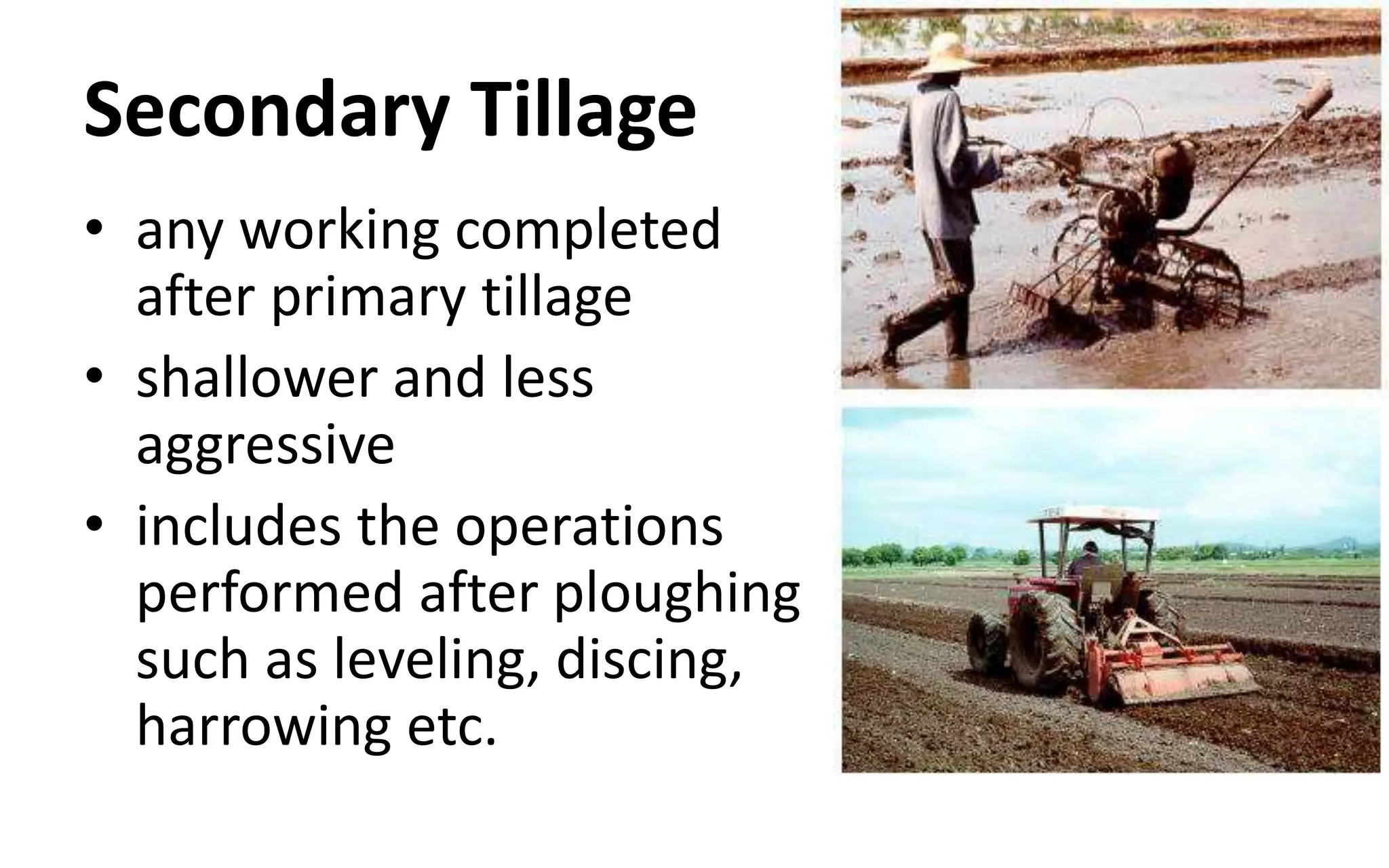 Secondary Tillage

• any working completed after primary tillage
• shallower and less aggressive
• includes the operations performed after ploughing such as leveling, discing, harrowing etc.